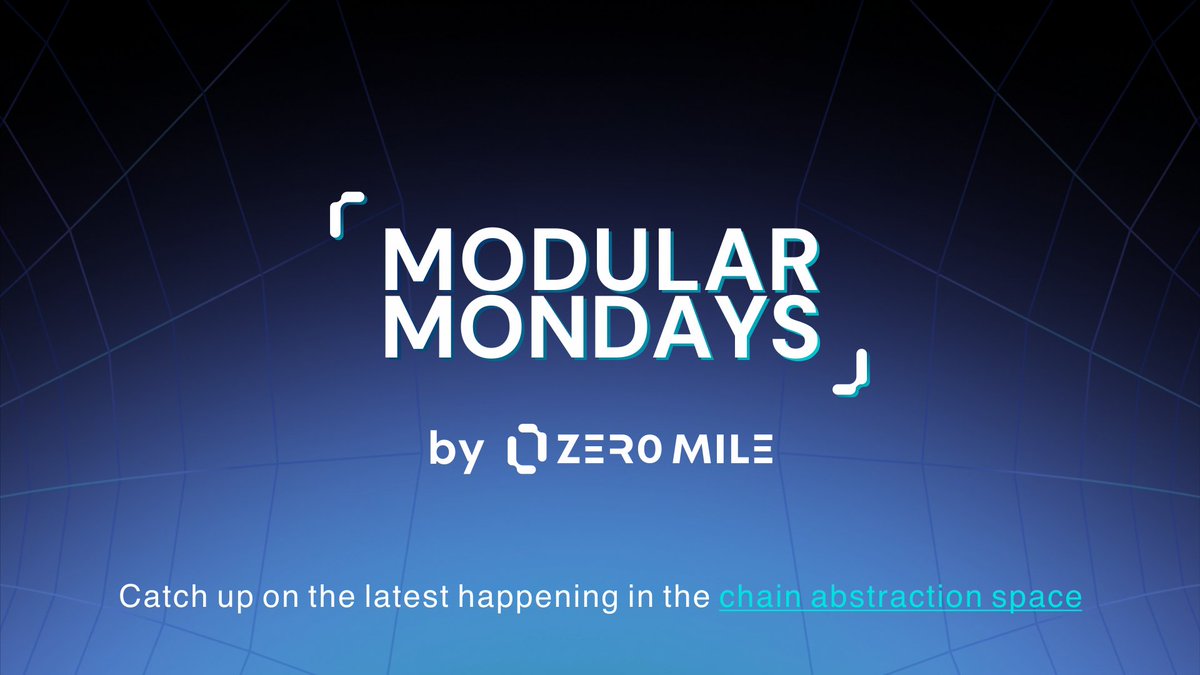 MODULAR MONDAYS

by ZERO MILE

Catch up on the latest happening in the chain abstraction space